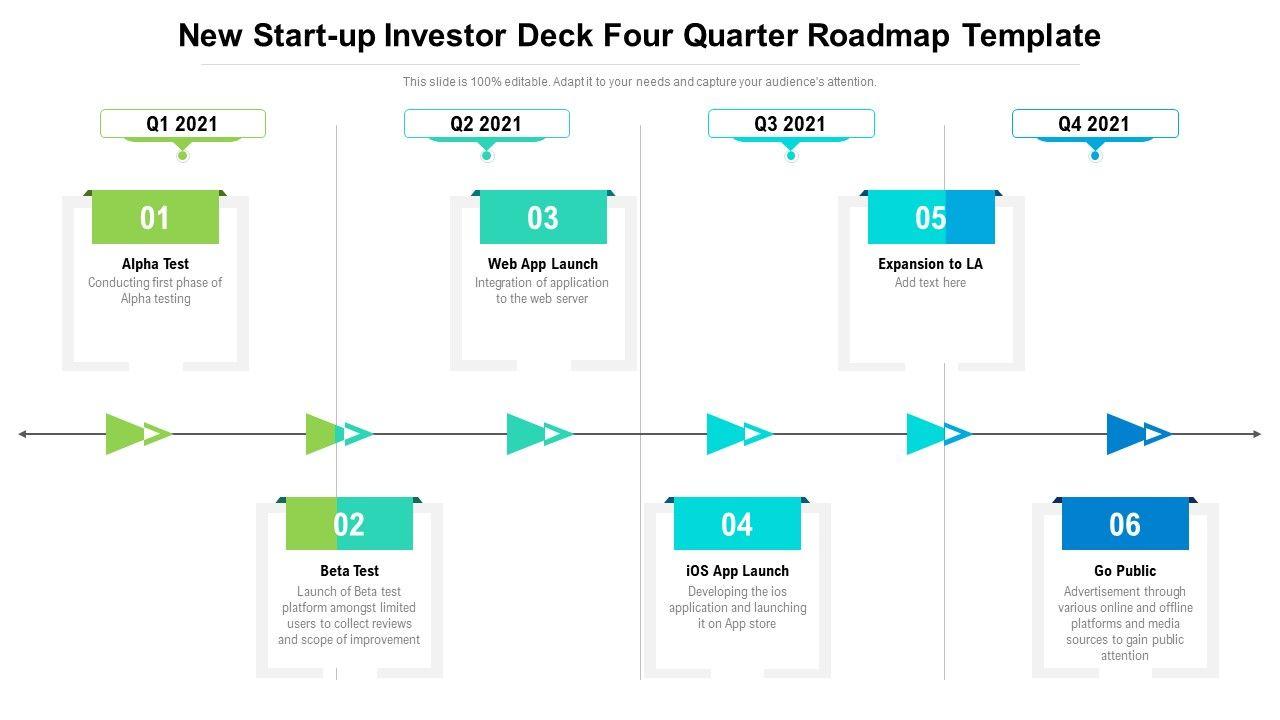 New Start-up Investor Deck Four Quarter Roadmap Template

This slide is 100% editable. Adapt it to your needs and capture your audience's attention.

Q1 2021

Q2 2021

Q3 2021

Q4 2021

01

Alpha Test

Conducting first phase of Alpha testing

03

Web App Launch

Integration of application to the web server

05

Expansion to LA

Add text here

02

Beta Test

Launch of Beta test platform amongst limited users to collect reviews and scope of improvement

04

iOS App Launch

Developing the ios application and launching it on App store

06

Go Public

Advertisement through various online and offline platforms and media sources to gain public attention